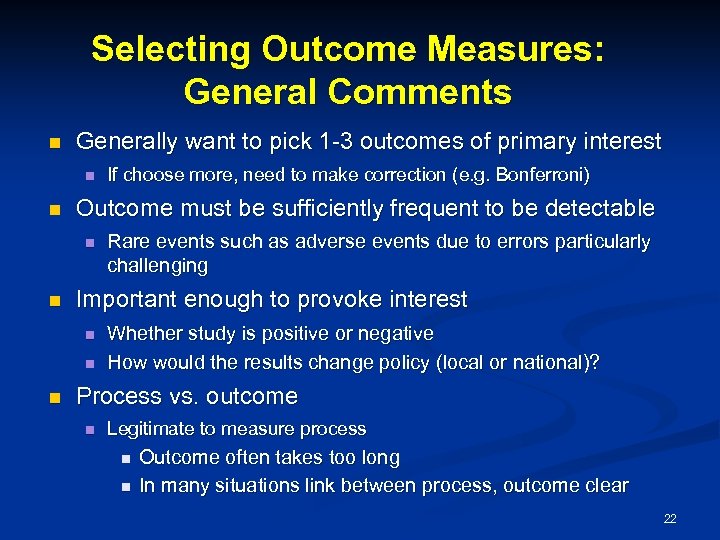 Selecting Outcome Measures: General Comments

- Generally want to pick 1-3 outcomes of primary interest
  - If choose more, need to make correction (e.g. Bonferroni)
- Outcome must be sufficiently frequent to be detectable
  - Rare events such as adverse events due to errors particularly challenging
- Important enough to provoke interest
  - Whether study is positive or negative
  - How would the results change policy (local or national)?
- Process vs. outcome
  - Legitimate to measure process
    - Outcome often takes too long
    - In many situations link between process, outcome clear

22